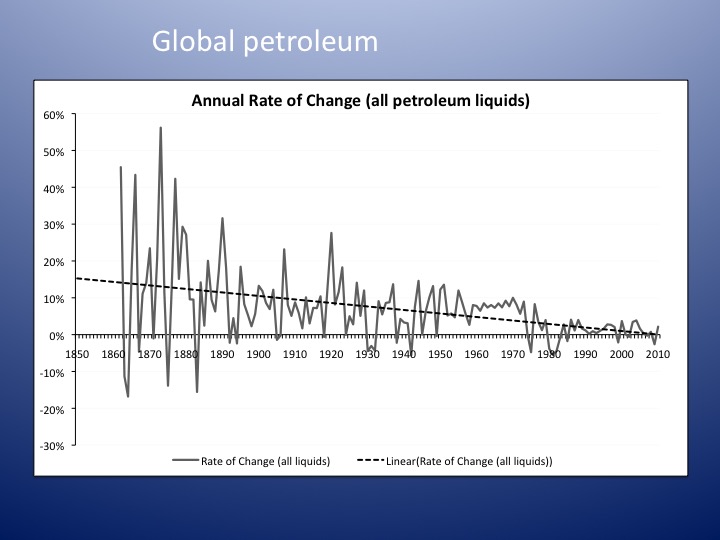 Global petroleum

Annual Rate of Change (all petroleum liquids)

60%
50%
40%
30%
20%
10%
0%
-10%
-20%
-30%

1850 1860 1870 1880 1890 1900 1910 1920 1930 1940 1950 1960 1970 1980 1990 2000 2010

Rate of Change (all liquids)
Linear(Rate of Change (all liquids))